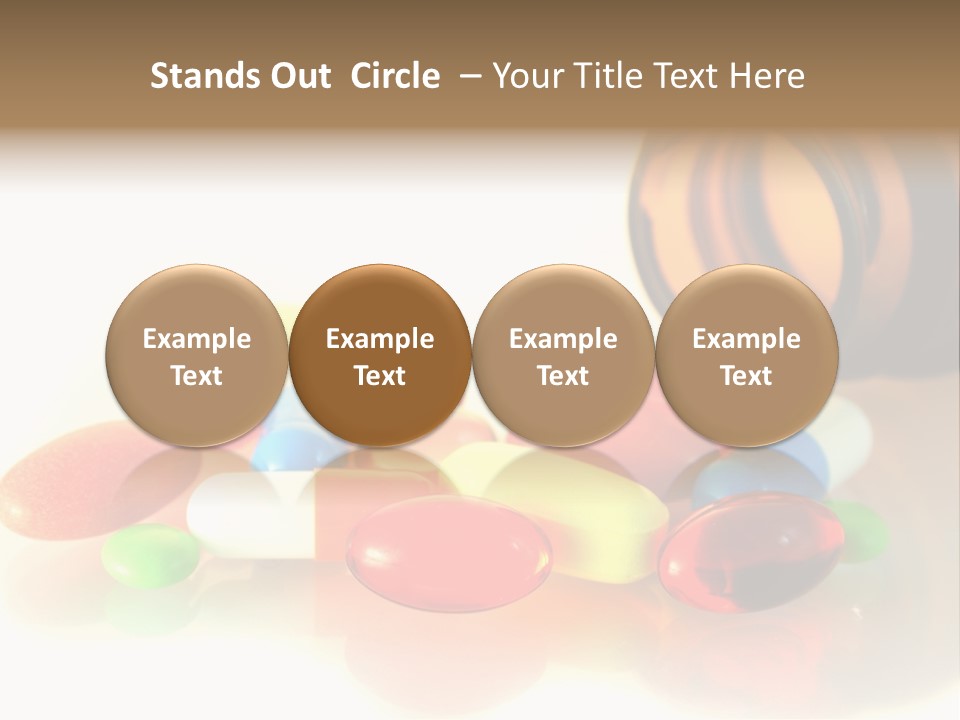 Stands Out Circle – Your Title Text Here

Example Text

Example Text

Example Text

Example Text